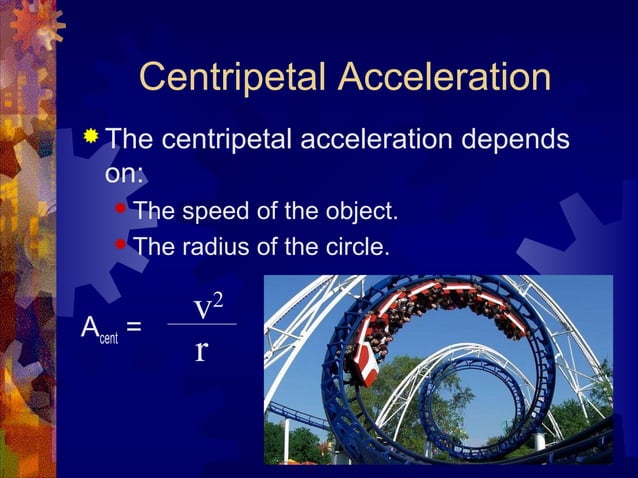 Centripetal Acceleration

The centripetal acceleration depends on:

The speed of the object.

The radius of the circle.

$A_{cent} = \frac{v^2}{r}$